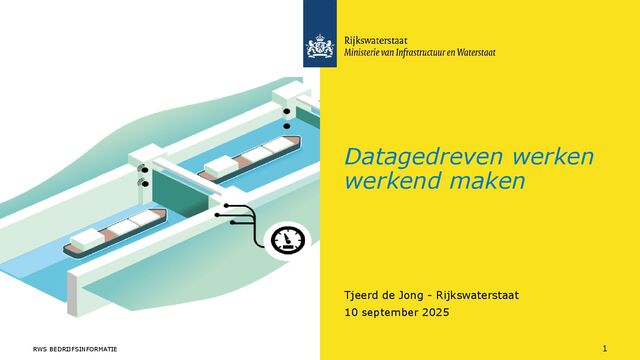 Rijkswaterstaat
Ministerie van Infrastructuur en Waterstaat

Datagedreven werken werkend maken

Tjeerd de Jong - Rijkswaterstaat
10 september 2025

RWS BEDRIJFSINFORMATIE

1